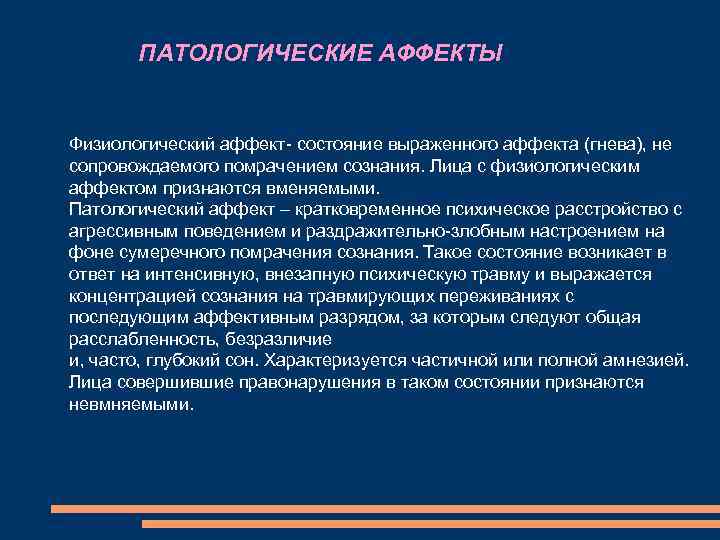 ПАТОЛОГИЧЕСКИЕ АФФЕКТЫ

Физиологический аффект- состояние выраженного аффекта (гнева), не сопровождаемого помрачением сознания. Лица с физиологическим аффектом признаются вменяемыми.
Патологический аффект – кратковременное психическое расстройство с агрессивным поведением и раздражительно-злобным настроением на фоне сумеречного помрачения сознания. Такое состояние возникает в ответ на интенсивную, внезапную психическую травму и выражается концентрацией сознания на травмирующих переживаниях с последующим аффективным разрядом, за которым следуют общая расслабленность, безразличие
и, часто, глубокий сон. Характеризуется частичной или полной амнезией. Лица совершившие правонарушения в таком состоянии признаются невмняемыми.